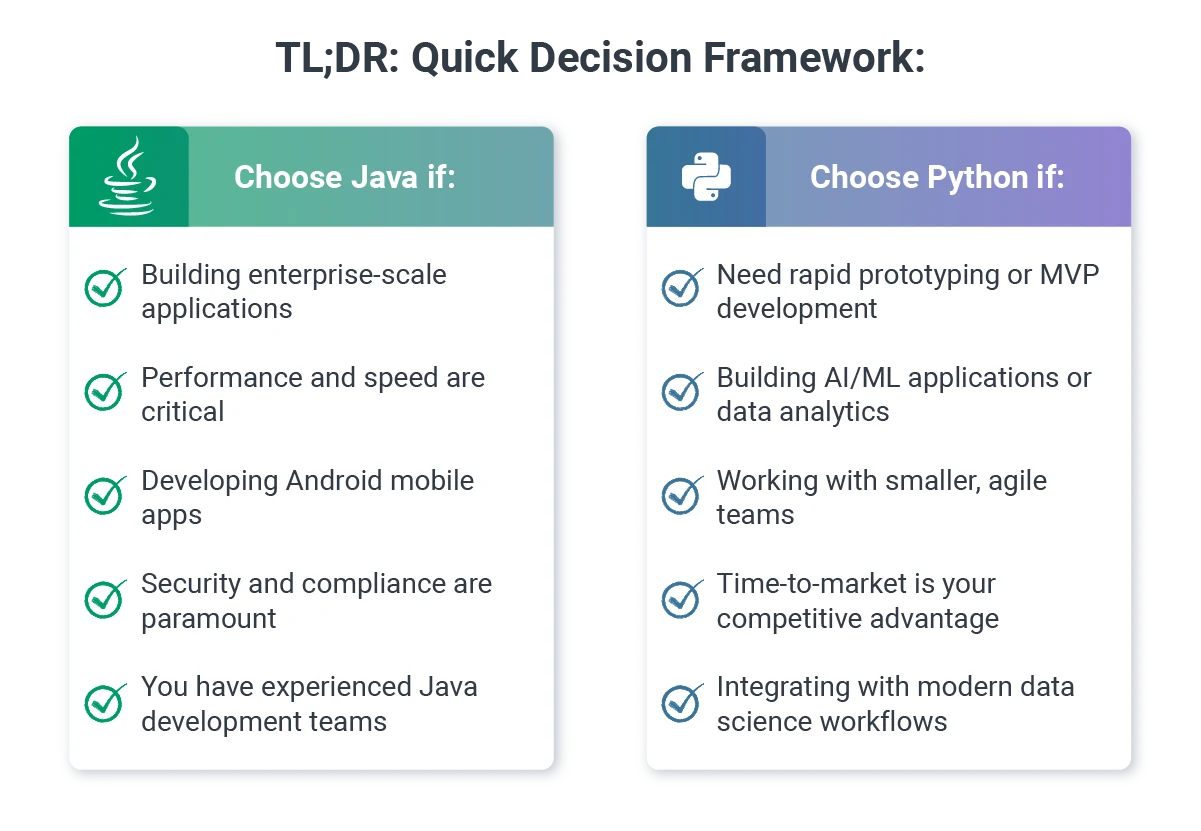 TL;DR: Quick Decision Framework:

Choose Java if:

Building enterprise-scale applications

Performance and speed are critical

Developing Android mobile apps

Security and compliance are paramount

You have experienced Java development teams

Choose Python if:

Need rapid prototyping or MVP development

Building AI/ML applications or data analytics

Working with smaller, agile teams

Time-to-market is your competitive advantage

Integrating with modern data science workflows